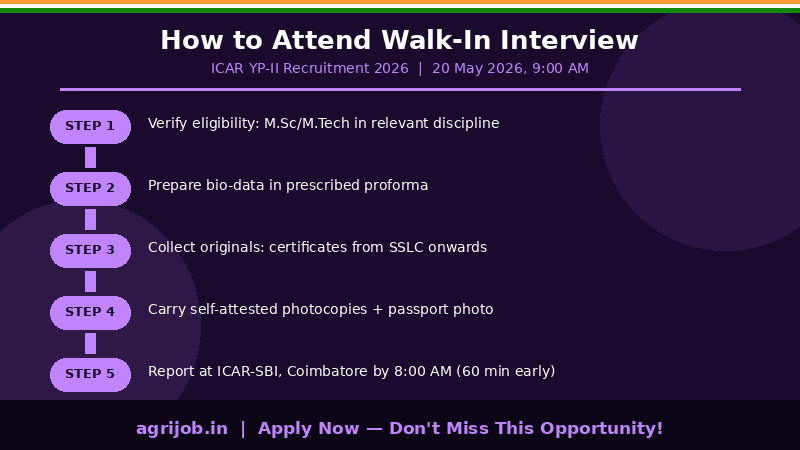 How to Attend Walk-In Interview

ICAR YP-II Recruitment 2026 | 20 May 2026, 9:00 AM

STEP 1 Verify eligibility: M.Sc/M.Tech in relevant discipline

STEP 2 Prepare bio-data in prescribed proforma

STEP 3 Collect originals: certificates from SSLC onwards

STEP 4 Carry self-attested photocopies + passport photo

STEP 5 Report at ICAR-SBI, Coimbatore by 8:00 AM (60 min early)

agrijob.in | Apply Now — Don't Miss This Opportunity!